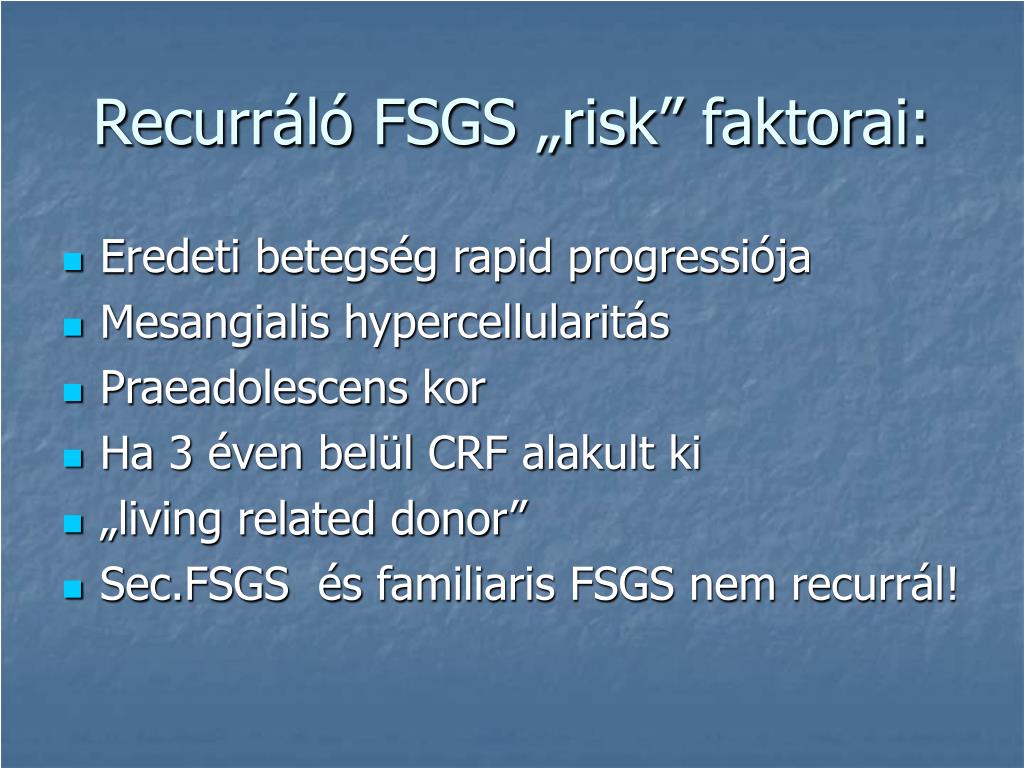 Recurráló FSGS „risk” faktorai:

- Eredeti betegség rapid progressiója
- Mesangialis hypercellularitás
- Praeadolescens kor
- Ha 3 éven belül CRF alakult ki
- „living related donor”
- Sec.FSGS és familiaris FSGS nem recurrál!